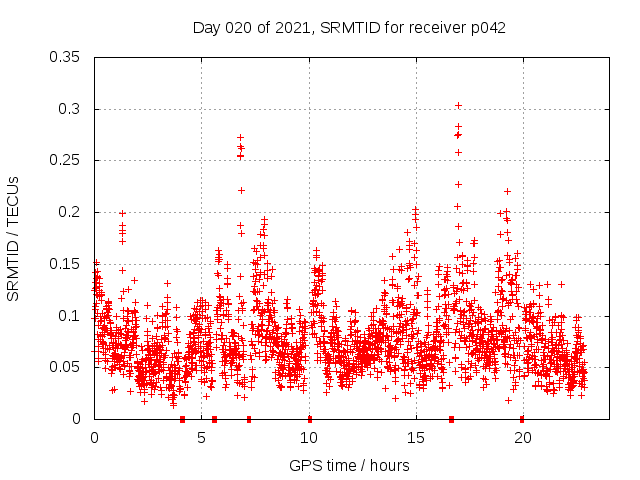 Day 020 of 2021, SRMTID for receiver p042

SRMTID / TECUs

0.35
0.3
0.25
0.2
0.15
0.1
0.05
0

0
5
10
15
20

GPS time / hours